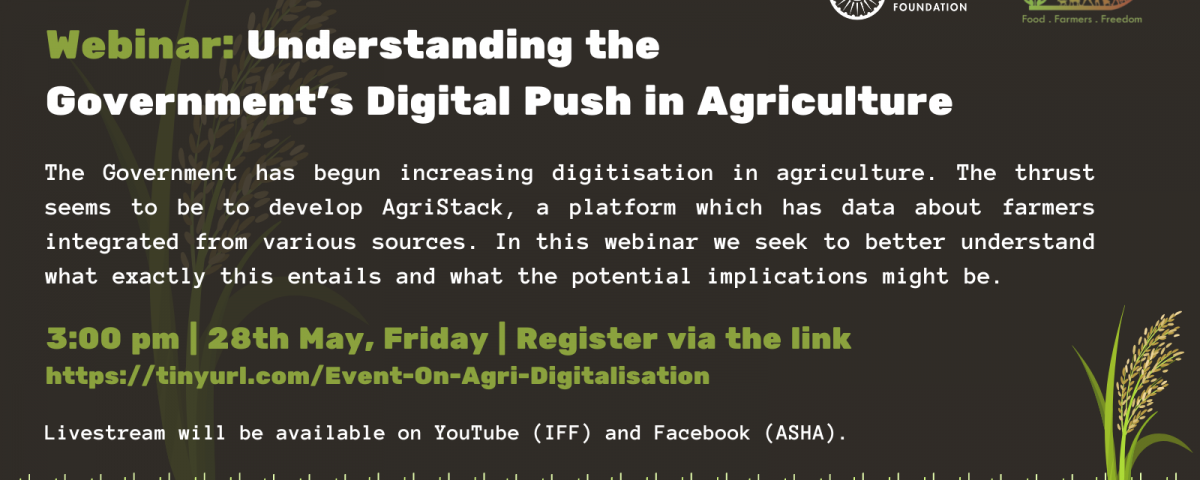 FOUNDATION

Food . Farmers . Freedom

Webinar: Understanding the Government's Digital Push in Agriculture

The Government has begun increasing digitisation in agriculture. The thrust seems to be to develop AgriStack, a platform which has data about farmers integrated from various sources. In this webinar we seek to better understand what exactly this entails and what the potential implications might be.

3:00 pm | 28th May, Friday | Register via the link
https://tinyurl.com/Event-On-Agri-Digitalisation

Livestream will be available on YouTube (IFF) and Facebook (ASHA).